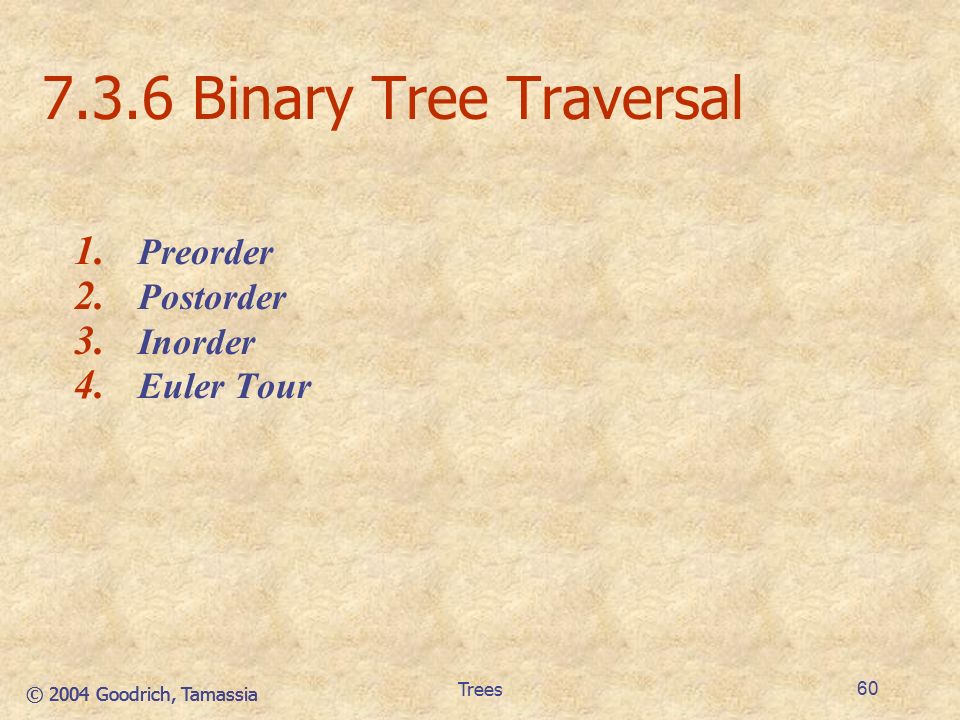 7.3.6 Binary Tree Traversal

1. Preorder
2. Postorder
3. Inorder
4. Euler Tour

© 2004 Goodrich, Tamassia

Trees

60